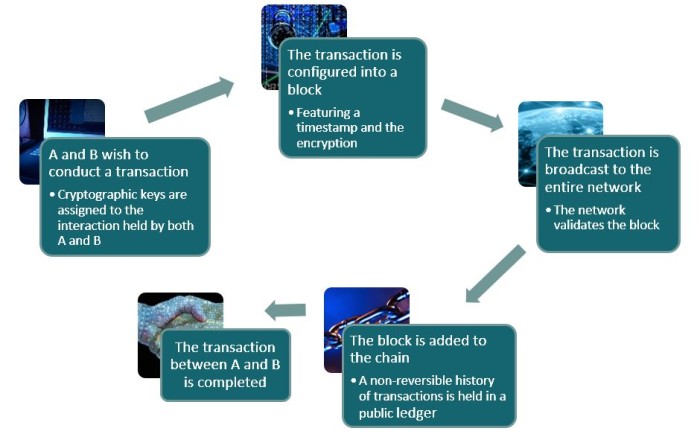 A and B wish to conduct a transaction

• Cryptographic keys are assigned to the interaction held by both A and B

The transaction is configured into a block

• Featuring a timestamp and the encryption

The transaction is broadcast to the entire network

• The network validates the block

The block is added to the chain

• A non-reversible history of transactions is held in a public ledger

The transaction between A and B is completed